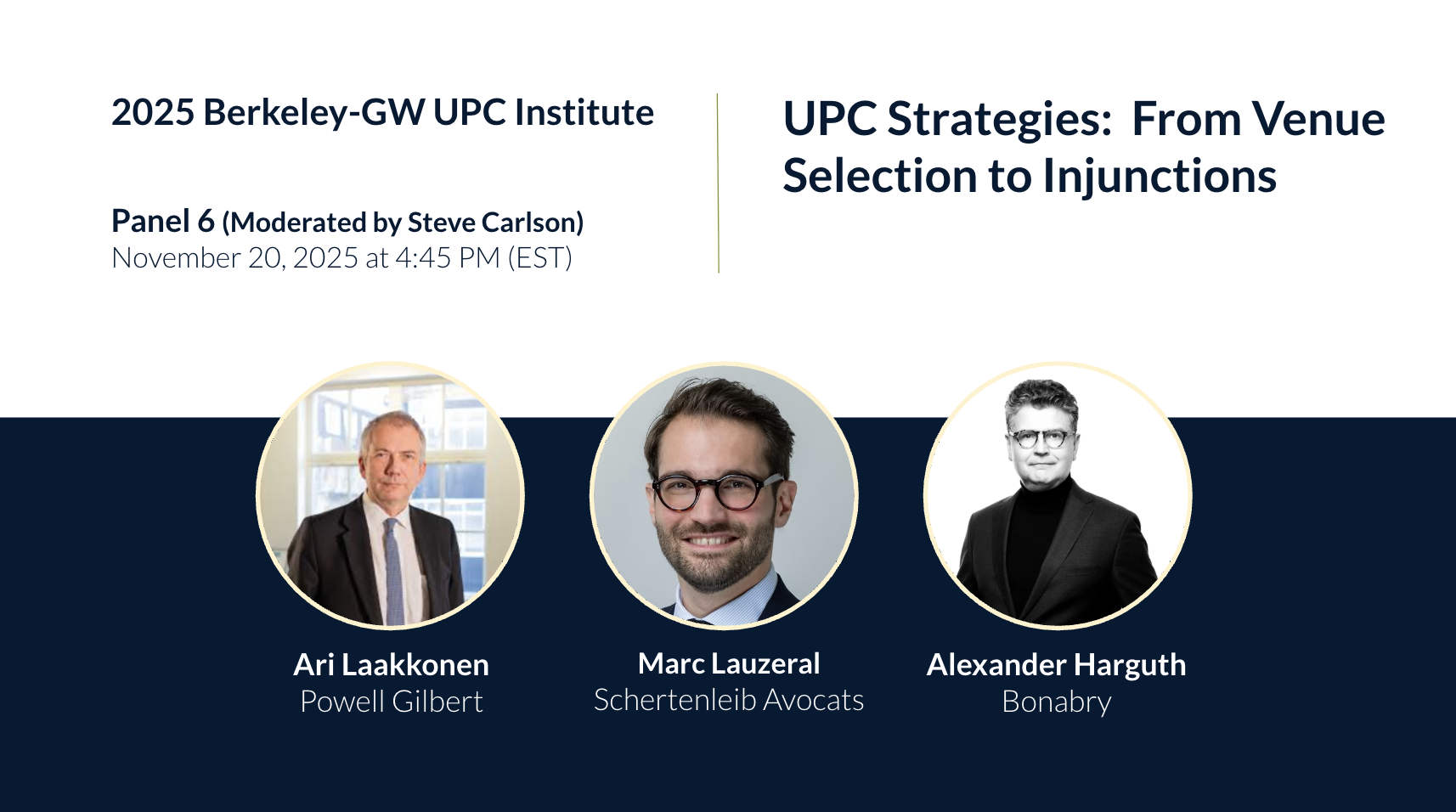 2025 Berkeley-GW UPC Institute

Panel 6 (Moderated by Steve Carlson)
November 20, 2025 at 4:45 PM (EST)

UPC Strategies: From Venue Selection to Injunctions

Ari Laakkonen
Powell Gilbert

Marc Lauzeral
Schertenleib Avocats

Alexander Harguth
Bonabry